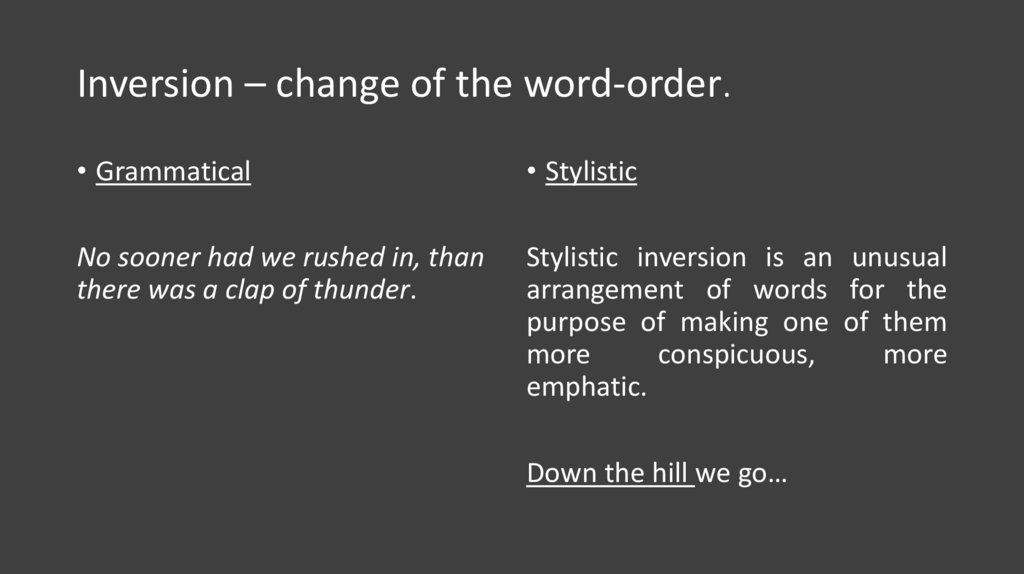 Inversion – change of the word-order.

• Grammatical

No sooner had we rushed in, than there was a clap of thunder.

• Stylistic

Stylistic inversion is an unusual arrangement of words for the purpose of making one of them more conspicuous, more emphatic.

Down the hill we go…